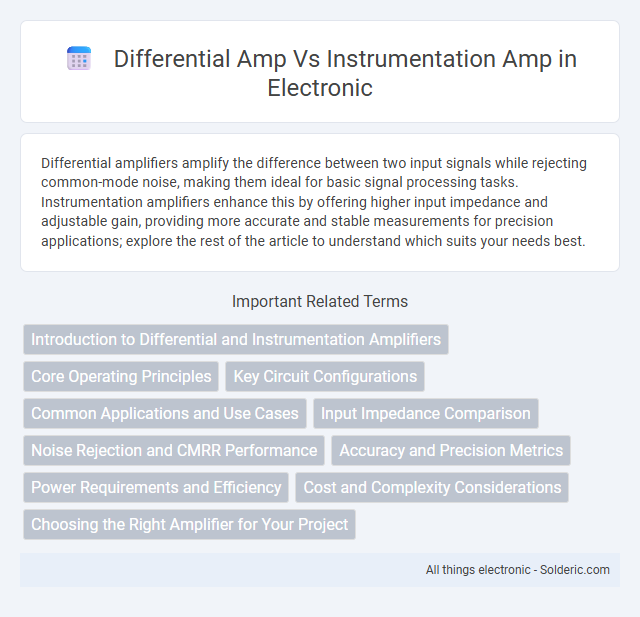 Differential Amp Vs Instrumentation Amp in Electronic

Differential amplifiers amplify the difference between two input signals while rejecting common-mode noise, making them ideal for basic signal processing tasks. Instrumentation amplifiers enhance this by offering higher input impedance and adjustable gain, providing more accurate and stable measurements for precision applications; explore the rest of the article to understand which suits your needs best.

Important Related Terms

Introduction to Differential and Instrumentation Amplifiers

Core Operating Principles

Key Circuit Configurations

Common Applications and Use Cases

Input Impedance Comparison

Noise Rejection and CMRR Performance

Accuracy and Precision Metrics

Power Requirements and Efficiency

Cost and Complexity Considerations

Choosing the Right Amplifier for Your Project

All things electronic - Solderic.com